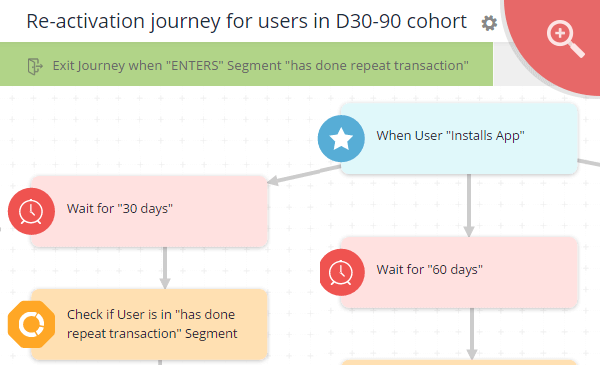 Re-activation journey for users in D30-90 cohort

Exit Journey when "ENTERS" Segment "has done repeat transaction"

When User "Installs App"

Wait for "30 days"

Wait for "60 days"

Check if User is in "has done repeat transaction" Segment